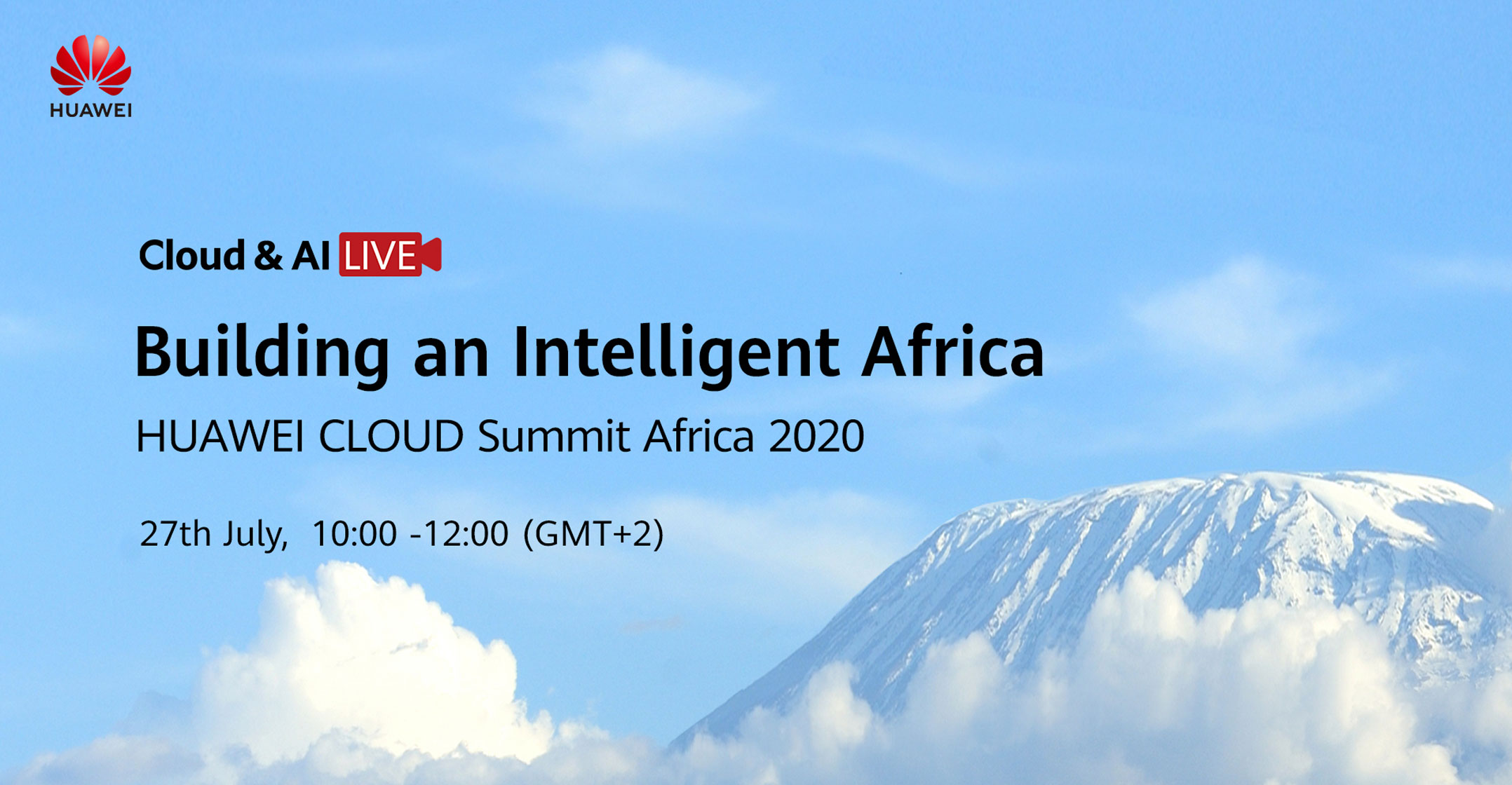 HUAWEI

Cloud & AI LIVE

Building an Intelligent Africa

HUAWEI CLOUD Summit Africa 2020

27th July, 10:00 -12:00 (GMT+2)